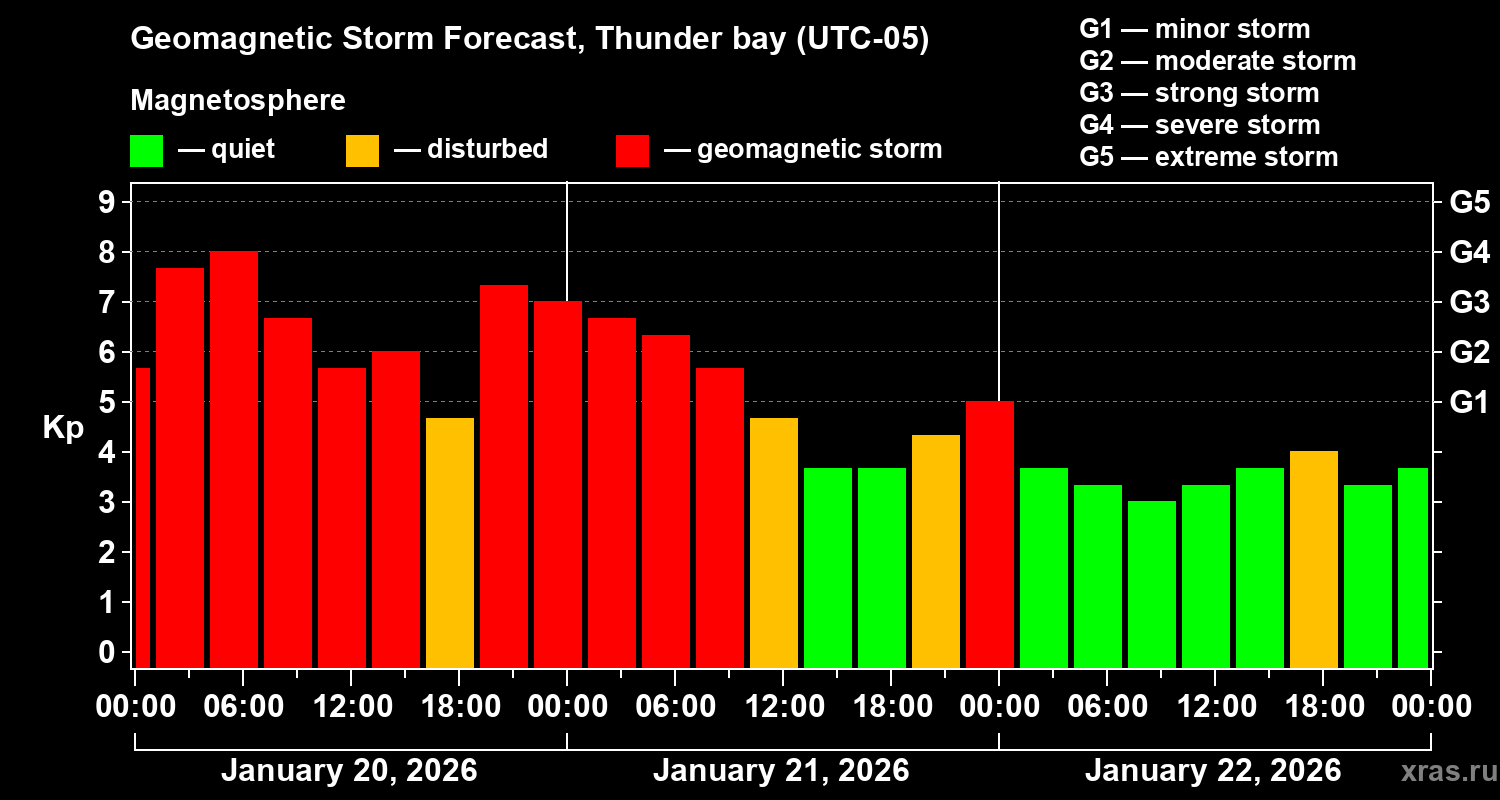 Geomagnetic Storm Forecast, Thunder bay (UTC-05)

Magnetosphere

— quiet — disturbed — geomagnetic storm

G1 — minor storm
G2 — moderate storm
G3 — strong storm
G4 — severe storm
G5 — extreme storm

Kp

9
8
7
6
5
4
3
2
1
0

G5
G4
G3
G2
G1

00:00 06:00 12:00 18:00 00:00 06:00 12:00 18:00 00:00 06:00 12:00 18:00 00:00

January 20, 2026 January 21, 2026 January 22, 2026

xras.ru